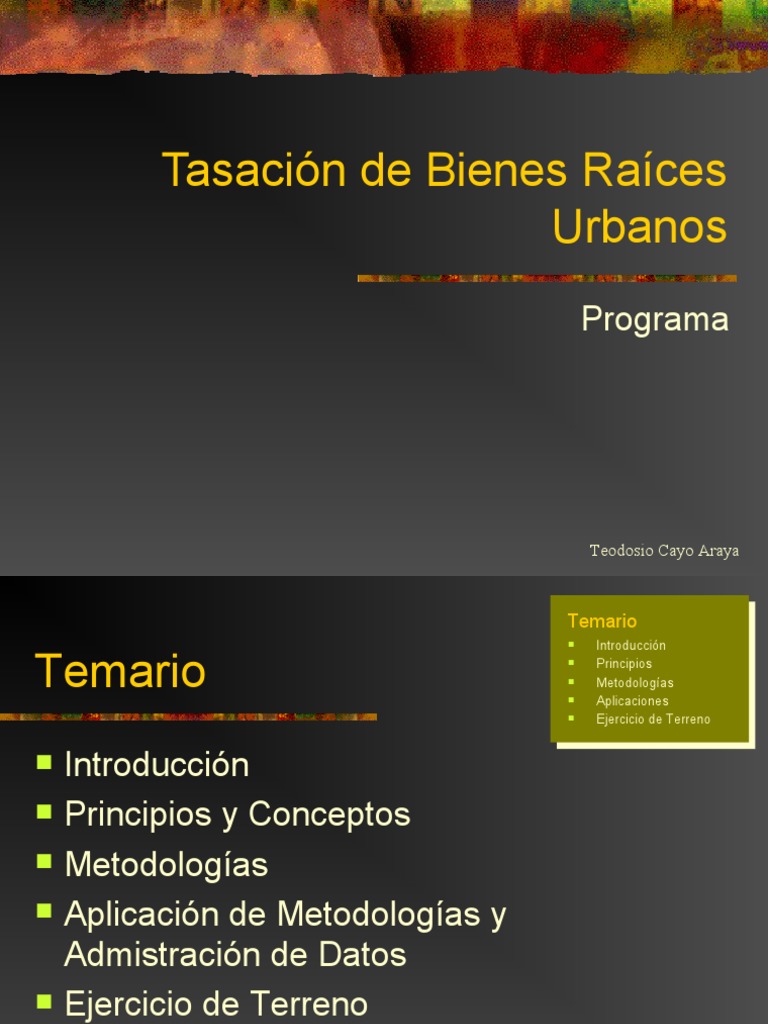 Tasación de Bienes Raíces Urbanos

Programa

Teodosio Cayo Araya

Temario

Temario
- Introducción
- Principios
- Metodologías
- Aplicaciones
- Ejercicio de Terreno

- Introducción
- Principios y Conceptos
- Metodologías
- Aplicación de Metodologías y Admistración de Datos
- Ejercicio de Terreno